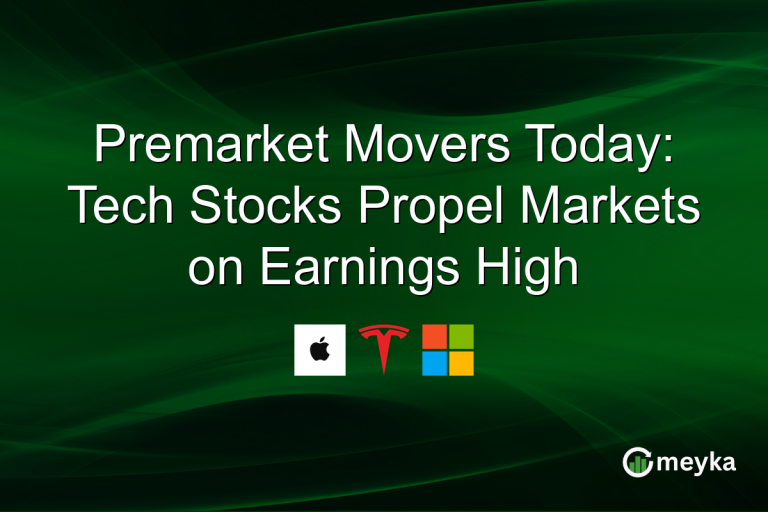 Premarket Movers Today: Tech Stocks Propel Markets on Earnings High

meyka